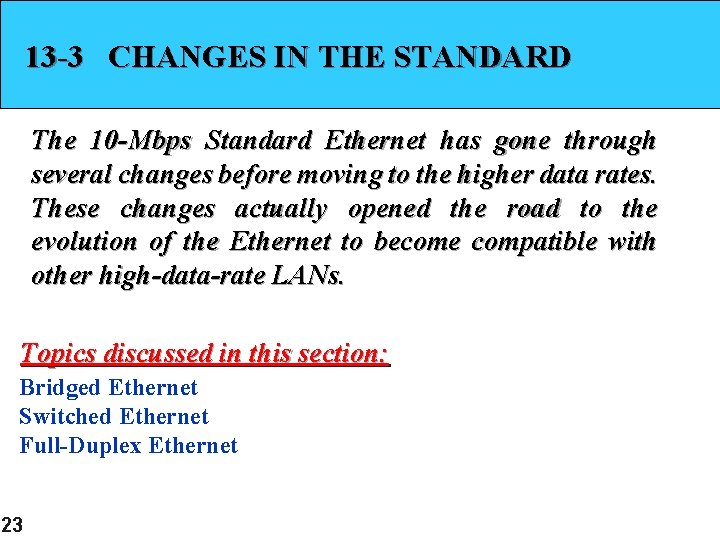 13-3 CHANGES IN THE STANDARD

The 10-Mbps Standard Ethernet has gone through several changes before moving to the higher data rates. These changes actually opened the road to the evolution of the Ethernet to become compatible with other high-data-rate LANs.

Topics discussed in this section:
Bridged Ethernet
Switched Ethernet
Full-Duplex Ethernet

23